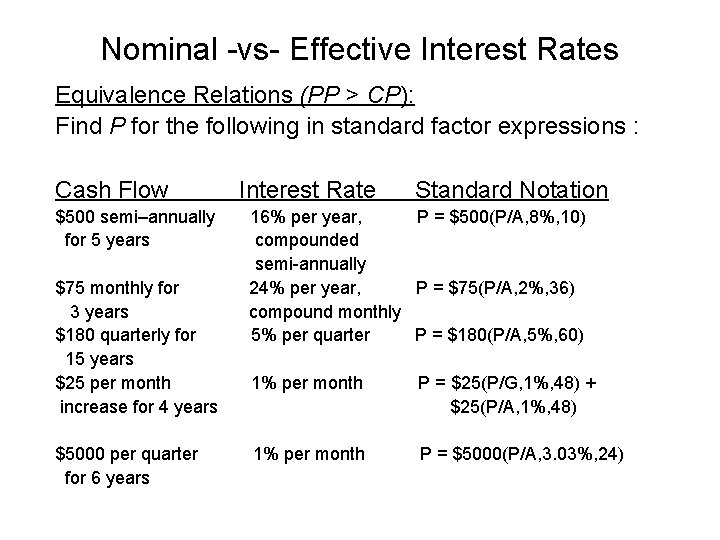 Nominal -vs- Effective Interest Rates

Equivalence Relations (PP > CP):
Find P for the following in standard factor expressions :

| Cash Flow | Interest Rate | Standard Notation |
|---|---|---|
| \$500 semi–annually for 5 years | 16% per year, compounded semi-annually | P = \$500(P/A,8%,10) |
| \$75 monthly for 3 years | 24% per year, compound monthly | P = \$75(P/A,2%,36) |
| \$180 quarterly for 15 years | 5% per quarter | P = \$180(P/A,5%,60) |
| \$25 per month increase for 4 years | 1% per month | P = \$25(P/G,1%,48) + \$25(P/A,1%,48) |
| \$5000 per quarter for 6 years | 1% per month | P = \$5000(P/A,3.03%,24) |